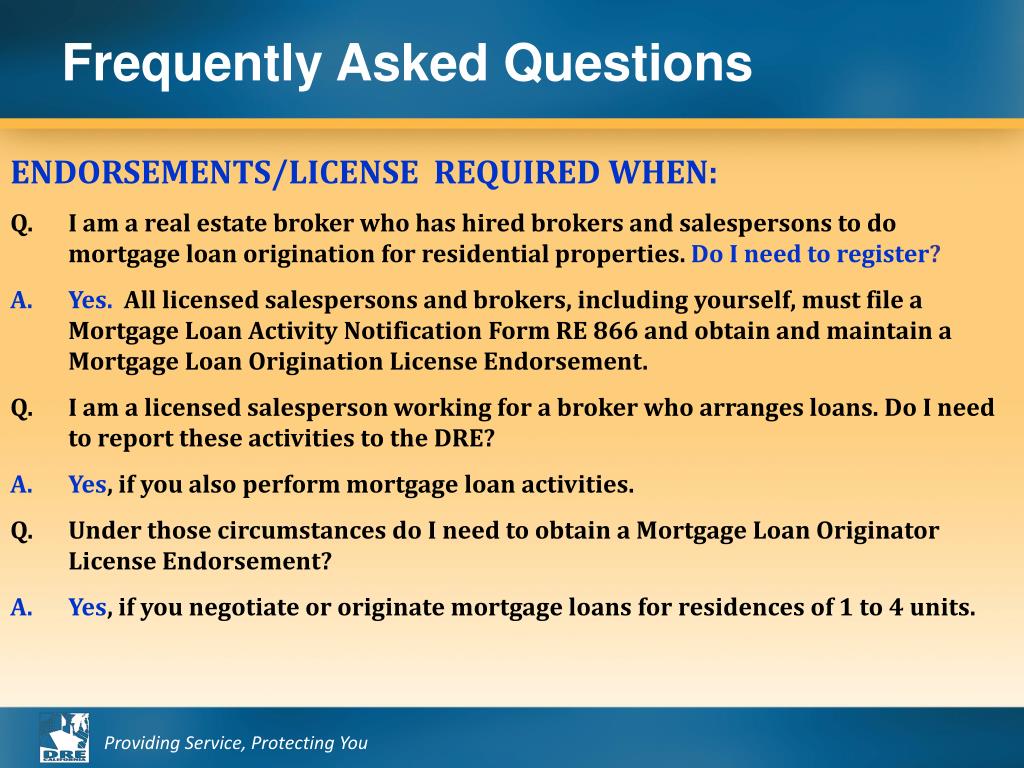 Frequently Asked Questions

ENDORSEMENTS/LICENSE REQUIRED WHEN:

Q. I am a real estate broker who has hired brokers and salespersons to do mortgage loan origination for residential properties. Do I need to register?

A. Yes. All licensed salespersons and brokers, including yourself, must file a Mortgage Loan Activity Notification Form RE 866 and obtain and maintain a Mortgage Loan Origination License Endorsement.

Q. I am a licensed salesperson working for a broker who arranges loans. Do I need to report these activities to the DRE?

A. Yes, if you also perform mortgage loan activities.

Q. Under those circumstances do I need to obtain a Mortgage Loan Originator License Endorsement?

A. Yes, if you negotiate or originate mortgage loans for residences of 1 to 4 units.

DRE CALIFORNIA

Providing Service, Protecting You